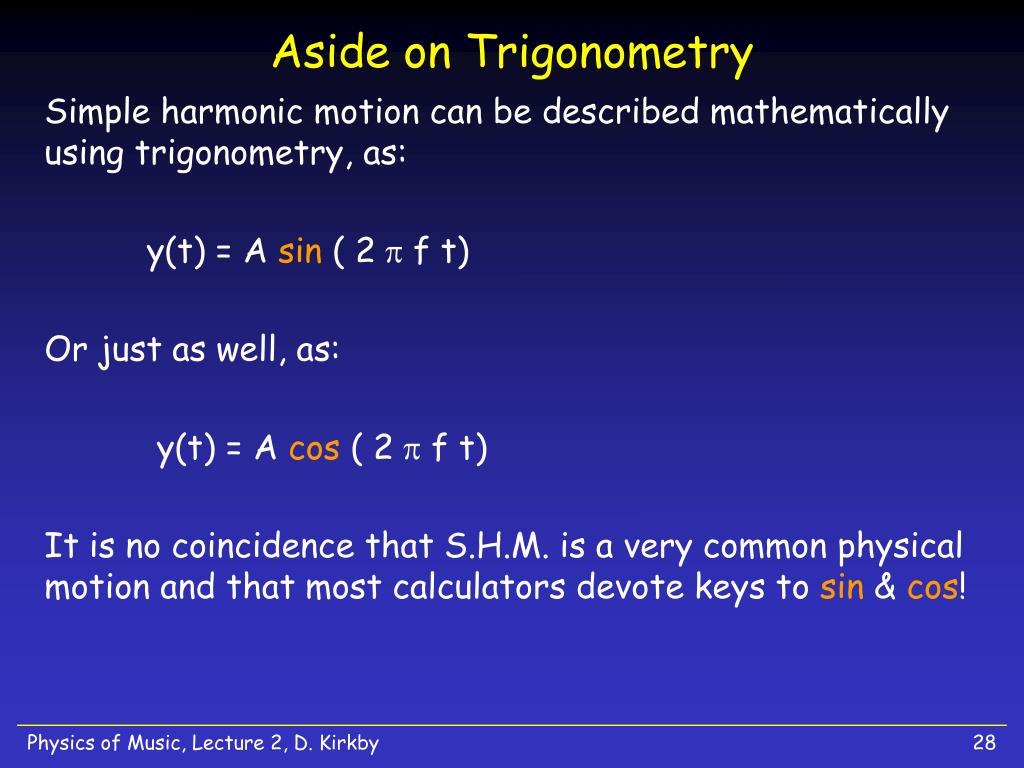 Aside on Trigonometry

Simple harmonic motion can be described mathematically using trigonometry, as:

$y(t) = A \sin(2 \pi f t)$

Or just as well, as:

$y(t) = A \cos(2 \pi f t)$

It is no coincidence that S.H.M. is a very common physical motion and that most calculators devote keys to sin & cos!

Physics of Music, Lecture 2, D. Kirkby

28